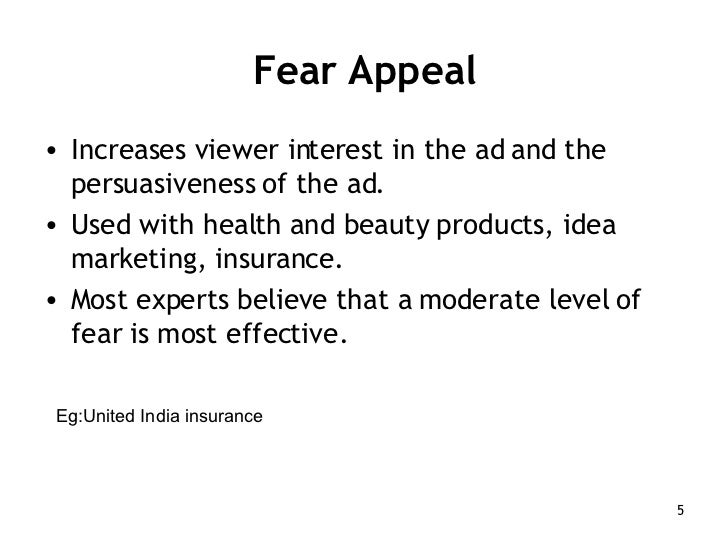 Fear Appeal

• Increases viewer interest in the ad and the persuasiveness of the ad.
• Used with health and beauty products, idea marketing, insurance.
• Most experts believe that a moderate level of fear is most effective.

Eg:United India insurance

5